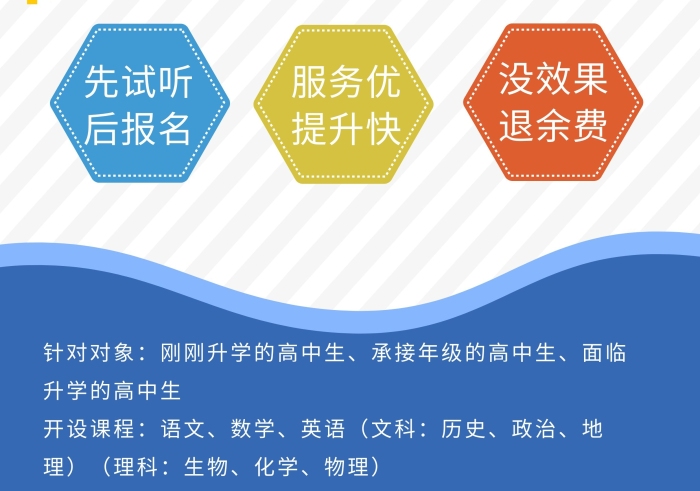 先试听
后报名

服务优
提升快

没效果
退余费

针对对象：刚刚升学的高中生、承接年级的高中生、面临升学的高中生

开设课程：语文、数学、英语（文科：历史、政治、地理）（理科：生物、化学、物理）